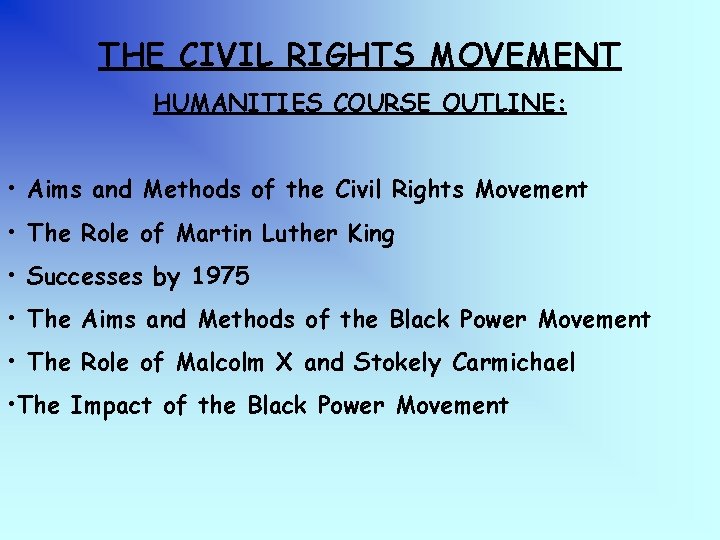 THE CIVIL RIGHTS MOVEMENT

HUMANITIES COURSE OUTLINE:

• Aims and Methods of the Civil Rights Movement
• The Role of Martin Luther King
• Successes by 1975
• The Aims and Methods of the Black Power Movement
• The Role of Malcolm X and Stokely Carmichael
•The Impact of the Black Power Movement